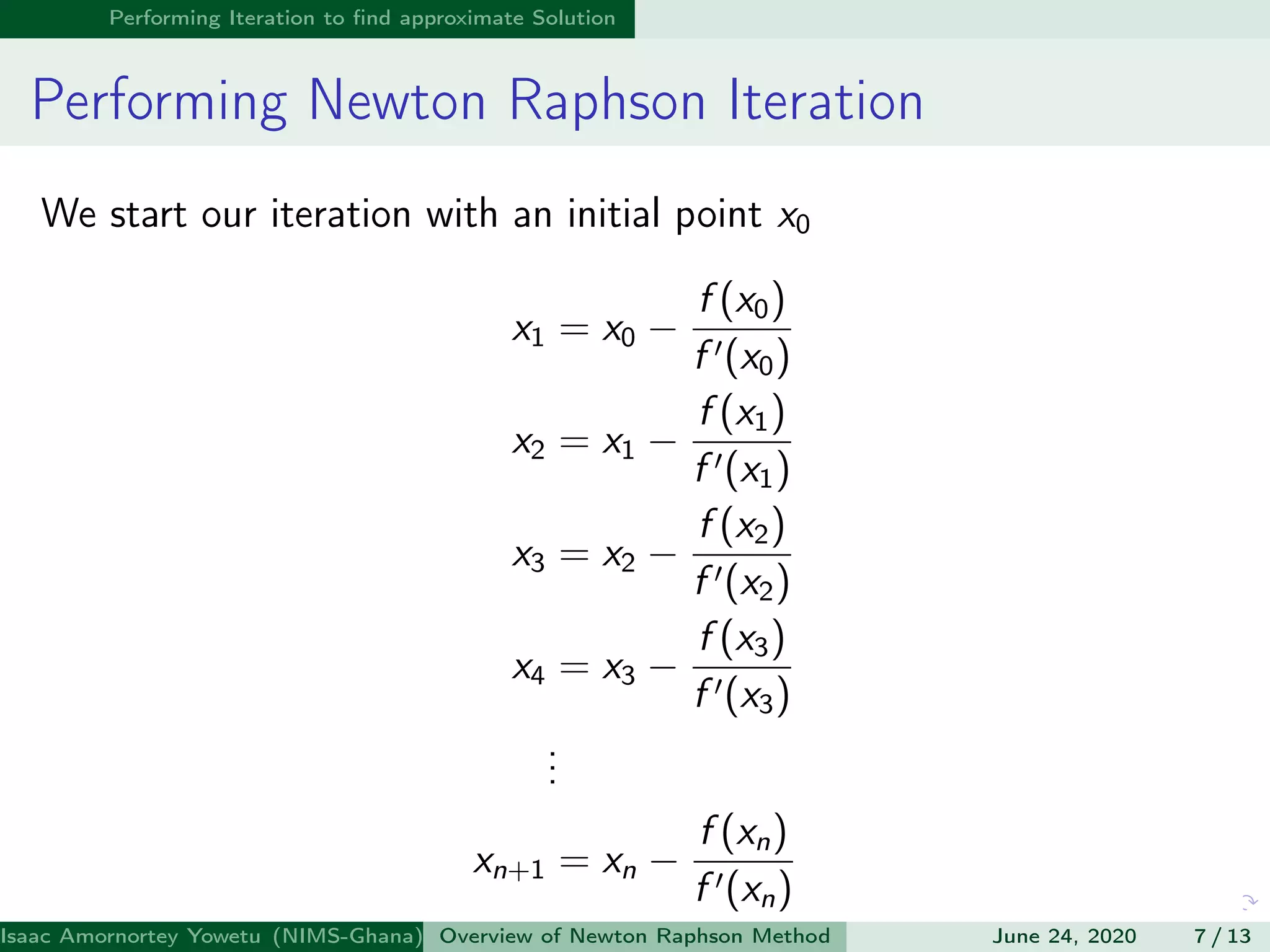 Performing Iteration to find approximate Solution

Performing Newton Raphson Iteration

We start our iteration with an initial point $x_0$

$x_1 = x_0 - \frac{f(x_0)}{f'(x_0)}$

$x_2 = x_1 - \frac{f(x_1)}{f'(x_1)}$

$x_3 = x_2 - \frac{f(x_2)}{f'(x_2)}$

$x_4 = x_3 - \frac{f(x_3)}{f'(x_3)}$

$\vdots$

$x_{n+1} = x_n - \frac{f(x_n)}{f'(x_n)}$

Isaac Amornortey Yowetu (NIMS-Ghana) Overview of Newton Raphson Method June 24, 2020 7 / 13